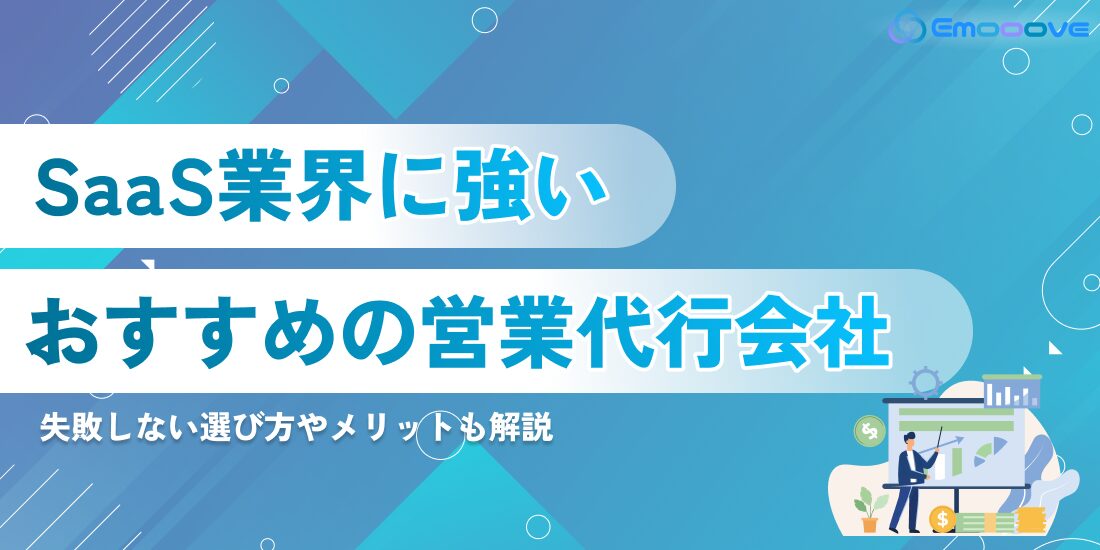 Emooove

SaaS業界に強い

おすすめの営業代行会社

失敗しない選び方やメリットも解説